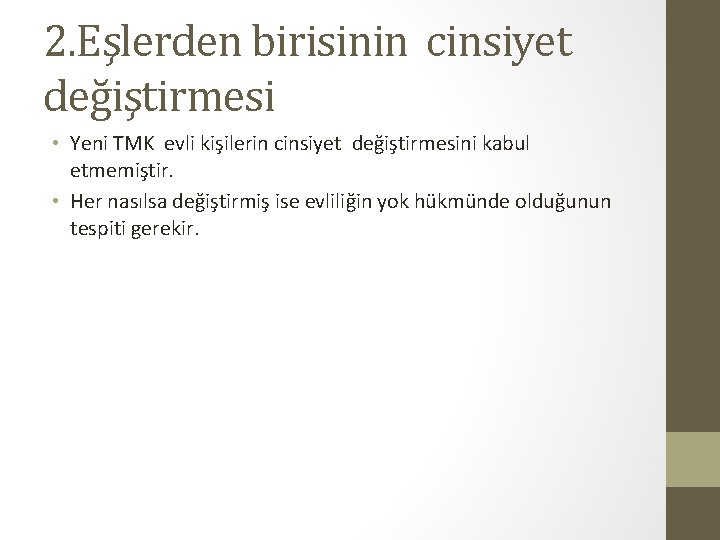 2.Eşlerden birisinin cinsiyet değiştirmesi

• Yeni TMK evli kişilerin cinsiyet değiştirmesini kabul etmemiştir.
• Her nasılsa değiştirmiş ise evliliğin yok hükmünde olduğunun tespiti gerekir.